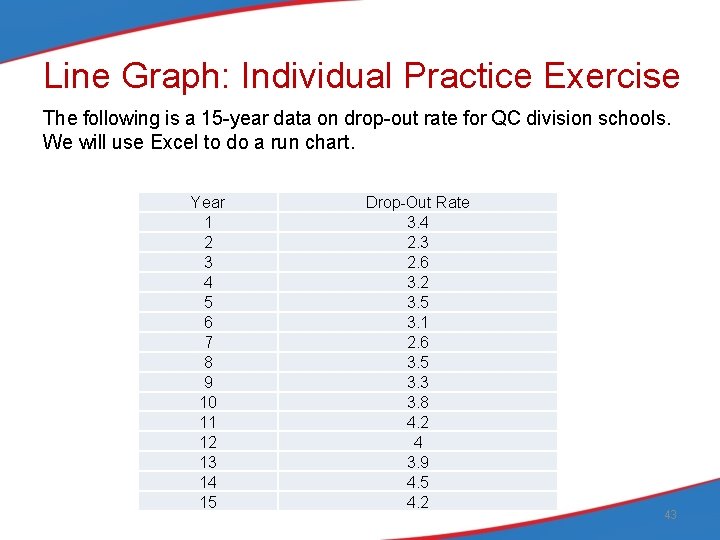 Line Graph: Individual Practice Exercise

The following is a 15-year data on drop-out rate for QC division schools. We will use Excel to do a run chart.

| Year | Drop-Out Rate |
|---|---|
| 1 | 3.4 |
| 2 | 2.3 |
| 3 | 2.6 |
| 4 | 3.2 |
| 5 | 3.5 |
| 6 | 3.1 |
| 7 | 2.6 |
| 8 | 3.5 |
| 9 | 3.3 |
| 10 | 3.8 |
| 11 | 4.2 |
| 12 | 4 |
| 13 | 3.9 |
| 14 | 4.5 |
| 15 | 4.2 |

43